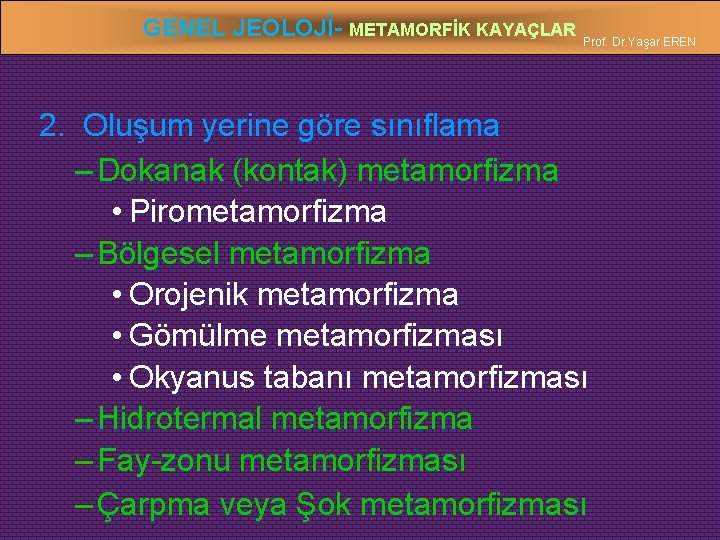 GENEL JEOLOJİ- METAMORFİK KAYAÇLAR Prof. Dr.Yaşar EREN

2. Oluşum yerine göre sınıflama
– Dokanak (kontak) metamorfizma
• Pirometamorfizma
– Bölgesel metamorfizma
• Orojenik metamorfizma
• Gömülme metamorfizması
• Okyanus tabanı metamorfizması
– Hidrotermal metamorfizma
– Fay-zonu metamorfizması
– Çarpma veya Şok metamorfizması